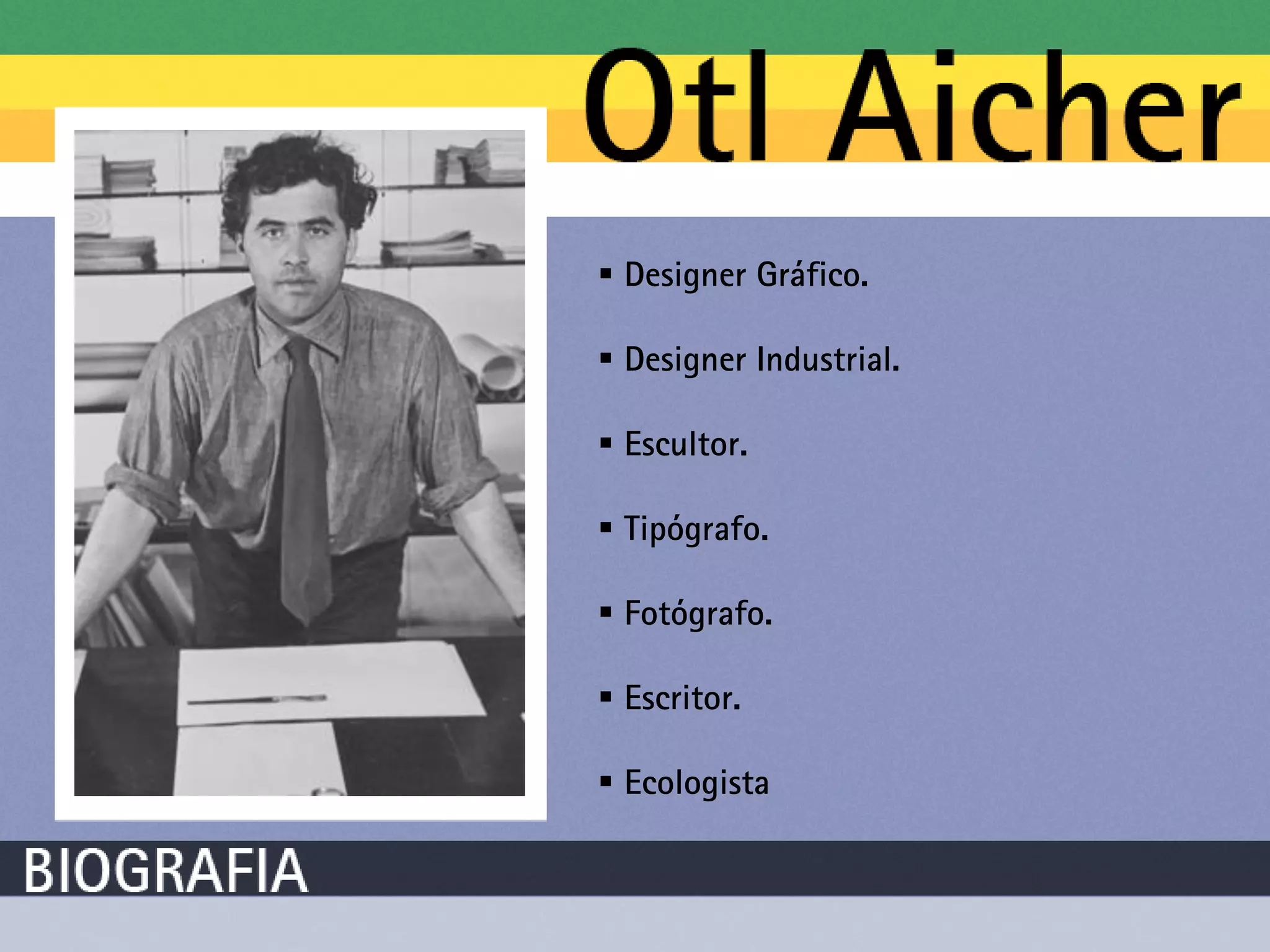 Otl Aicher

▪ Designer Gráfico.
▪ Designer Industrial.
▪ Escultor.
▪ Tipógrafo.
▪ Fotógrafo.
▪ Escritor.
▪ Ecologista

BIOGRAFIA